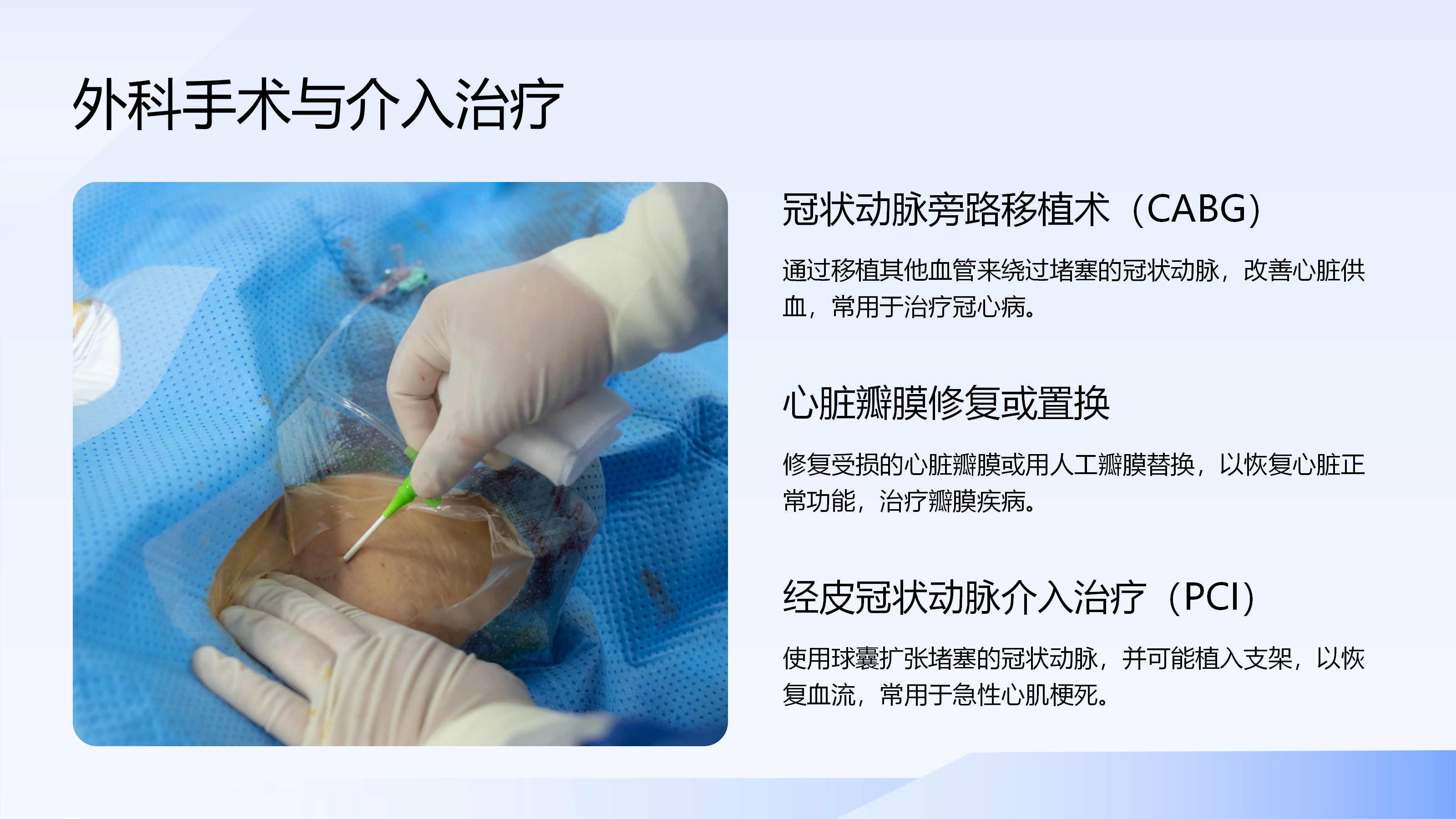 外科手术与介入治疗

冠状动脉旁路移植术（CABG）

通过移植其他血管来绕过堵塞的冠状动脉，改善心脏供血，常用于治疗冠心病。

心脏瓣膜修复或置换

修复受损的心脏瓣膜或用人工瓣膜替换，以恢复心脏正常功能，治疗瓣膜疾病。

经皮冠状动脉介入治疗（PCI）

使用球囊扩张堵塞的冠状动脉，并可能植入支架，以恢复血流，常用于急性心肌梗死。